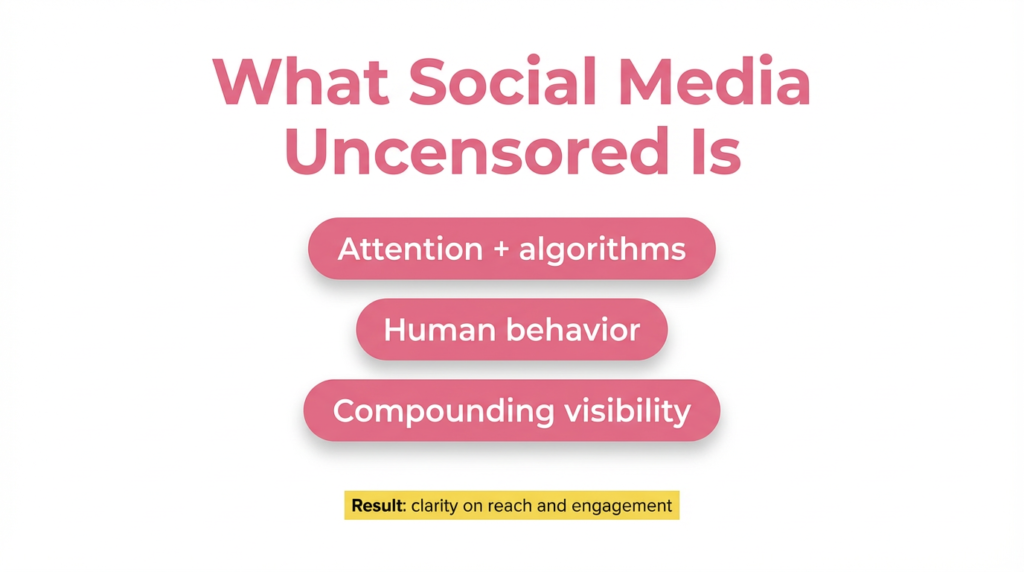 What Social Media Uncensored Is

Attention + algorithms

Human behavior

Compounding visibility

Result: clarity on reach and engagement